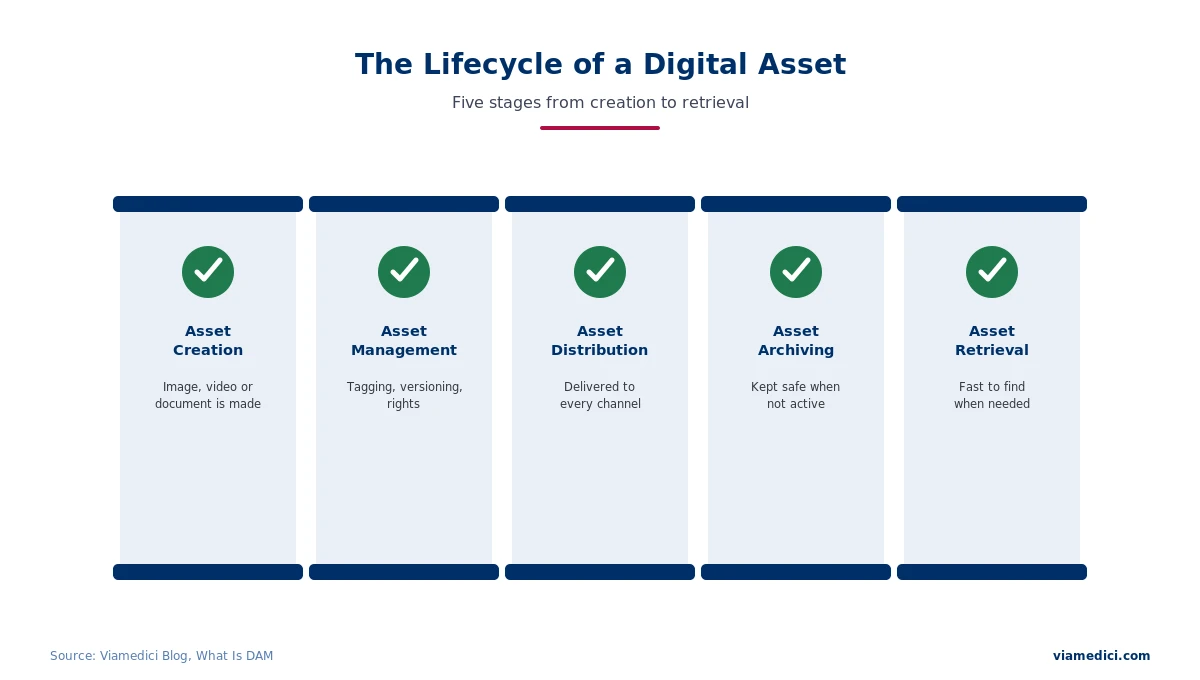 The Lifecycle of a Digital Asset

Five stages from creation to retrieval

Asset Creation

Image, video or document is made

Asset Management

Tagging, versioning, rights

Asset Distribution

Delivered to every channel

Asset Archiving

Kept safe when not active

Asset Retrieval

Fast to find when needed

Source: Viamedici Blog, What Is DAM

viamedici.com